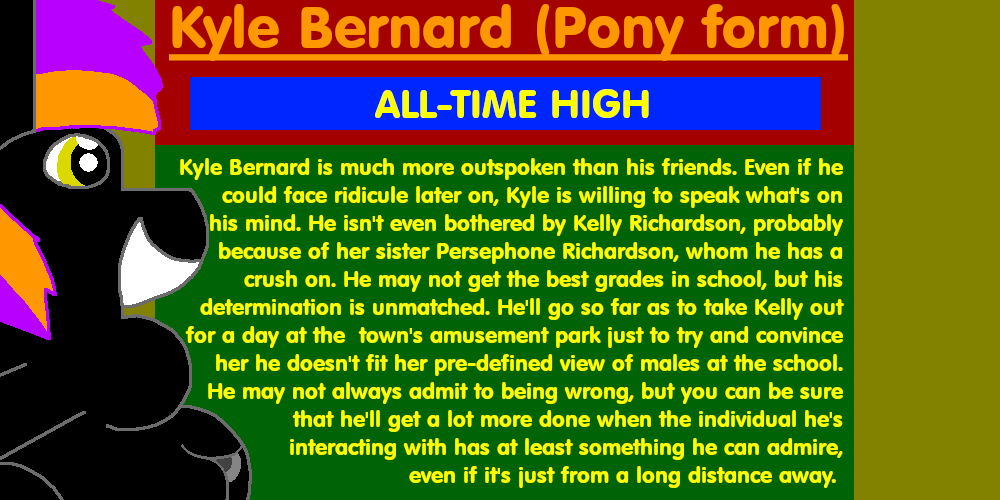 Kyle Bernard (Pony form)

ALL-TIME HIGH

Kyle Bernard is much more outspoken than his friends. Even if he could face ridicule later on, Kyle is willing to speak what's on his mind. He isn't even bothered by Kelly Richardson, probably because of her sister Persephone Richardson, whom he has a crush on. He may not get the best grades in school, but his determination is unmatched. He'll go so far as to take Kelly out for a day at the town's amusement park just to try and convince her he doesn't fit her pre-defined view of males at the school. He may not always admit to being wrong, but you can be sure that he'll get a lot more done when the individual he's interacting with has at least something he can admire, even if it's just from a long distance away.